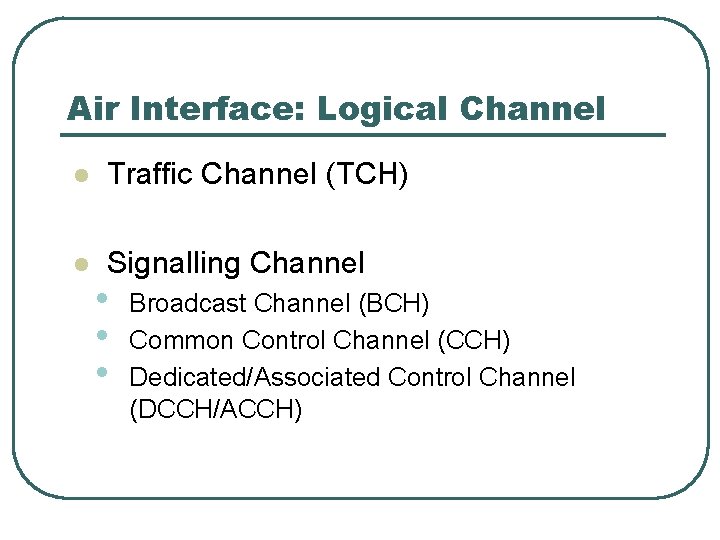 Air Interface: Logical Channel

- Traffic Channel (TCH)

- Signalling Channel
  - Broadcast Channel (BCH)
  - Common Control Channel (CCH)
  - Dedicated/Associated Control Channel (DCCH/ACCH)